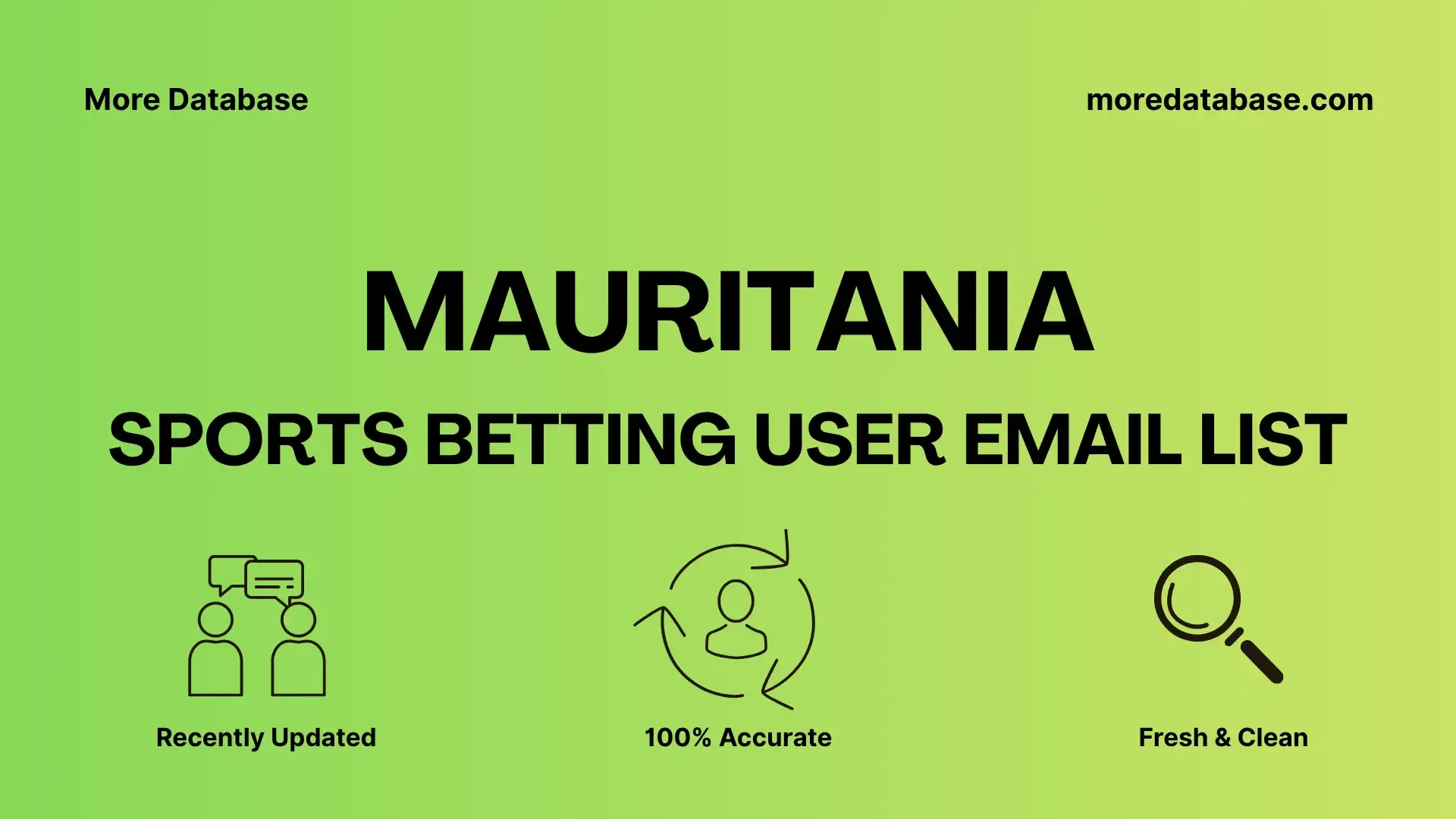 More Database

moredatabase.com

MAURITANIA

SPORTS BETTING USER EMAIL LIST

Recently Updated

100% Accurate

Fresh & Clean